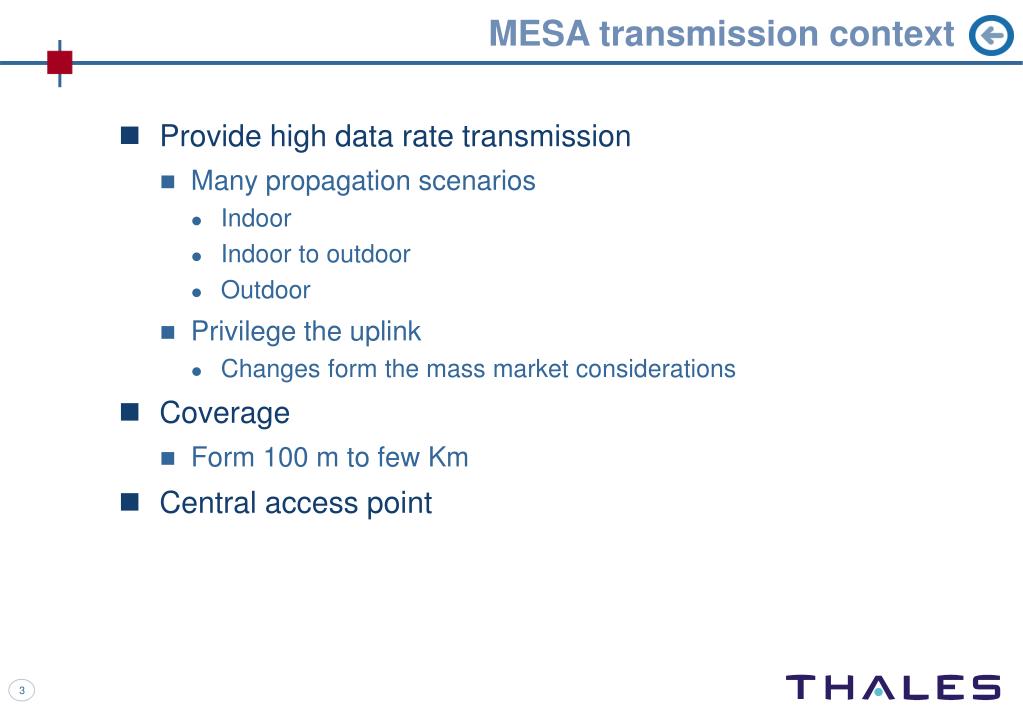 MESA transmission context

Provide high data rate transmission

Many propagation scenarios

Indoor

Indoor to outdoor

Outdoor

Privilege the uplink

Changes form the mass market considerations

Coverage

Form 100 m to few Km

Central access point

3

THALES